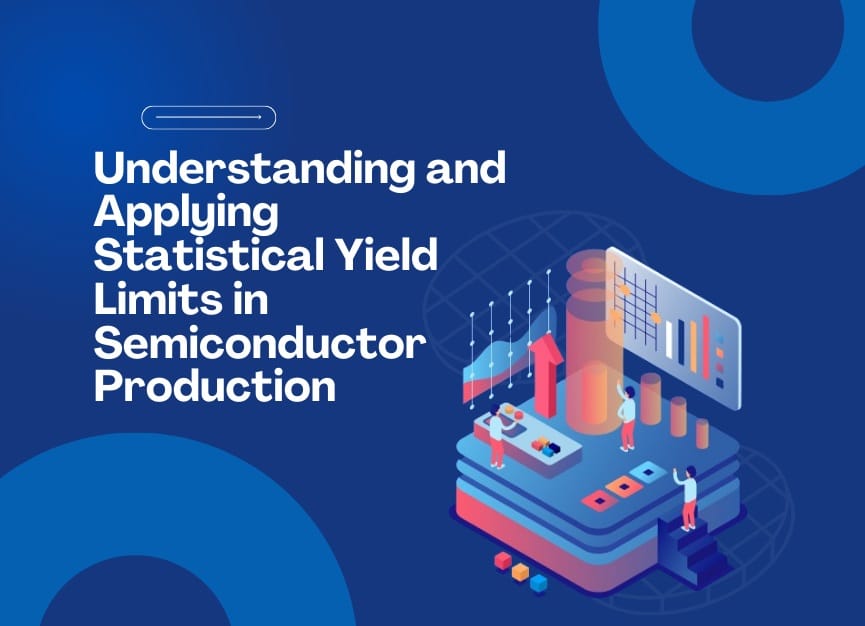 Understanding and Applying Statistical Yield Limits in Semiconductor Production